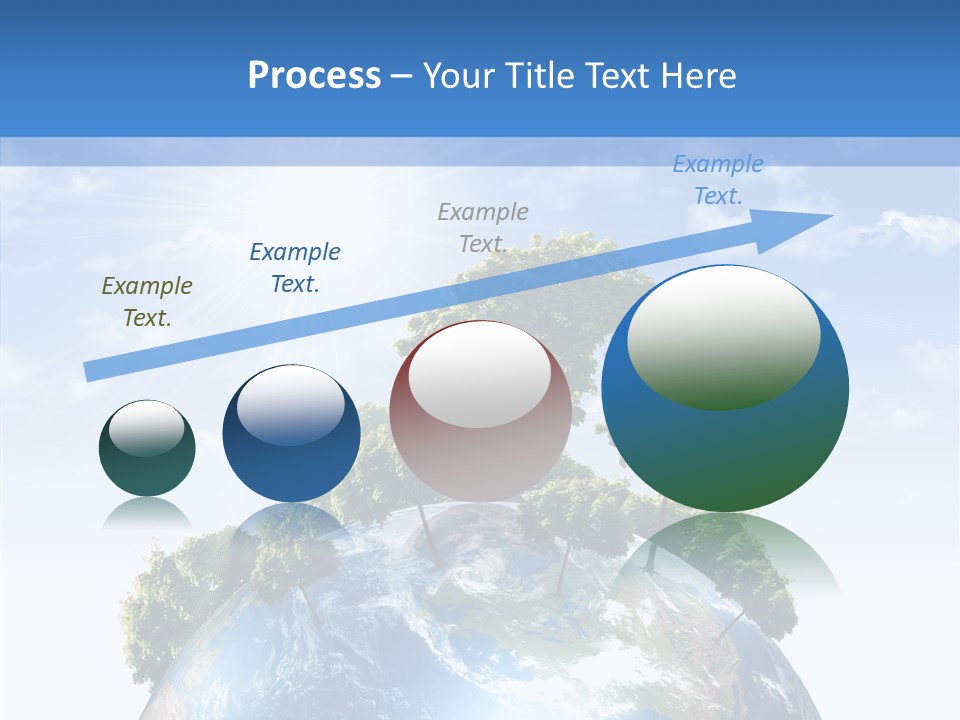 Process – Your Title Text Here

Example Text.

Example Text.

Example Text.

Example Text.